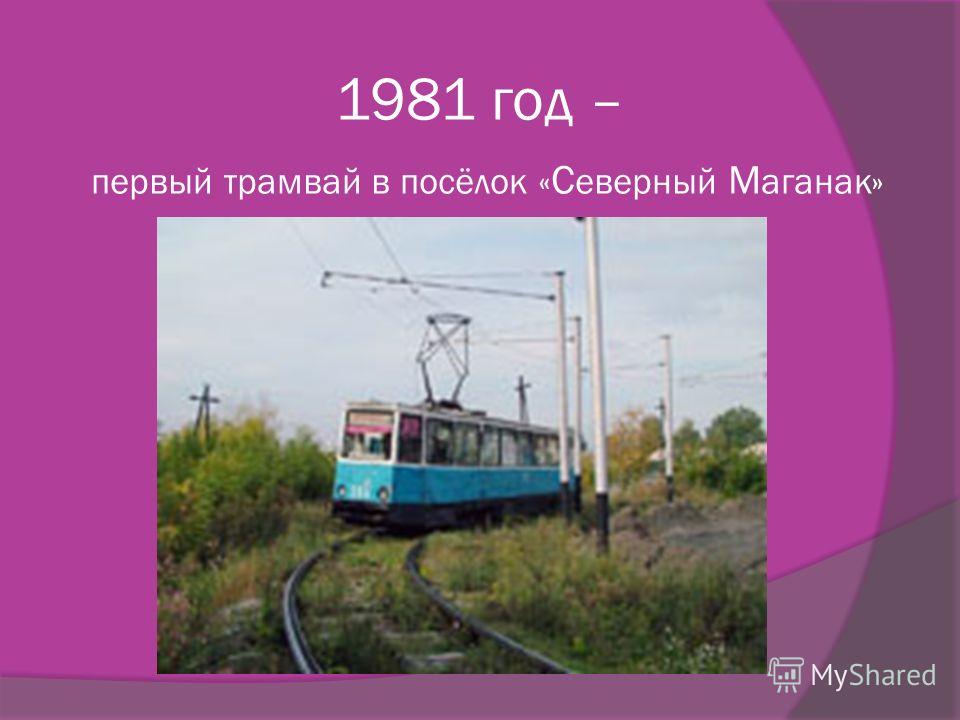 1981 год –

первый трамвай в посёлок «Северный Маганак»

MyShared